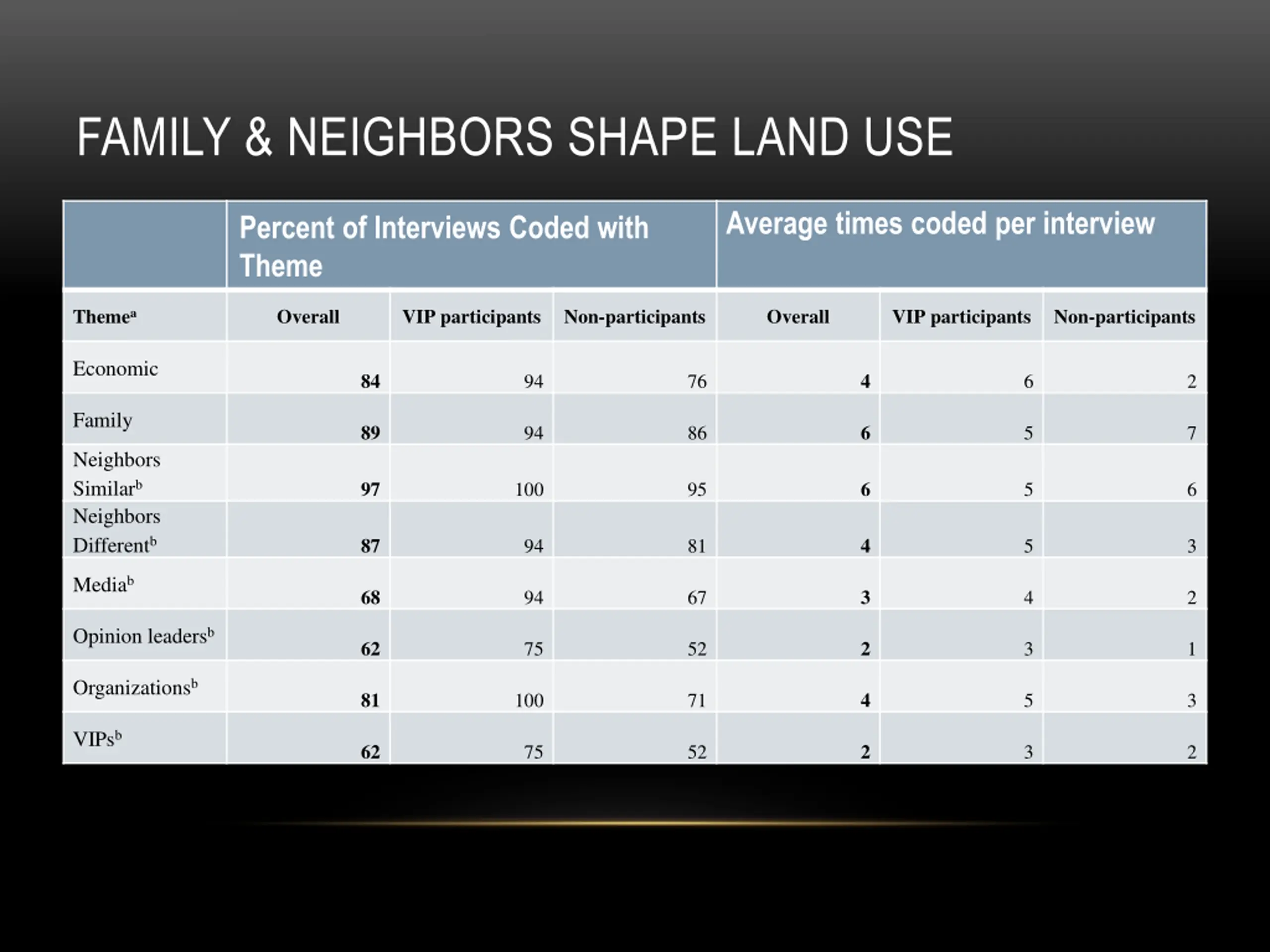 FAMILY & NEIGHBORS SHAPE LAND USE

| | Percent of Interviews Coded with Theme | | | Average times coded per interview | | |
|---|---|---|---|---|---|---|
| Theme$^a$ | Overall | VIP participants | Non-participants | Overall | VIP participants | Non-participants |
| Economic | 84 | 94 | 76 | 4 | 6 | 2 |
| Family | 89 | 94 | 86 | 6 | 5 | 7 |
| Neighbors Similar$^b$ | 97 | 100 | 95 | 6 | 5 | 6 |
| Neighbors Different$^b$ | 87 | 94 | 81 | 4 | 5 | 3 |
| Media$^b$ | 68 | 94 | 67 | 3 | 4 | 2 |
| Opinion leaders$^b$ | 62 | 75 | 52 | 2 | 3 | 1 |
| Organizations$^b$ | 81 | 100 | 71 | 4 | 5 | 3 |
| VIPs$^b$ | 62 | 75 | 52 | 2 | 3 | 2 |